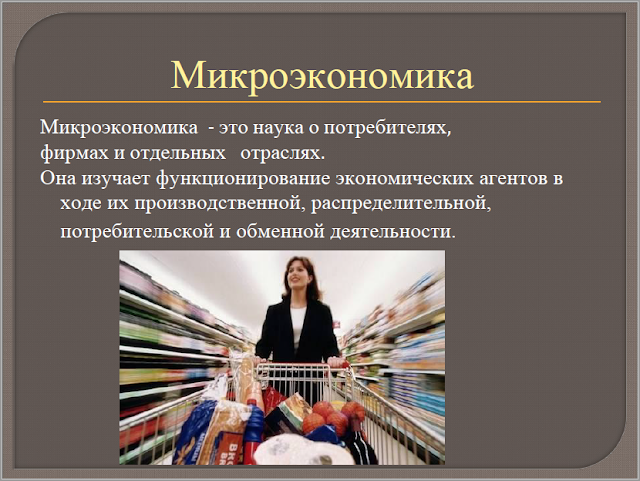 Микроэкономика

Микроэкономика - это наука о потребителях, фирмах и отдельных отраслях.

Она изучает функционирование экономических агентов в ходе их производственной, распределительной, потребительской и обменной деятельности.